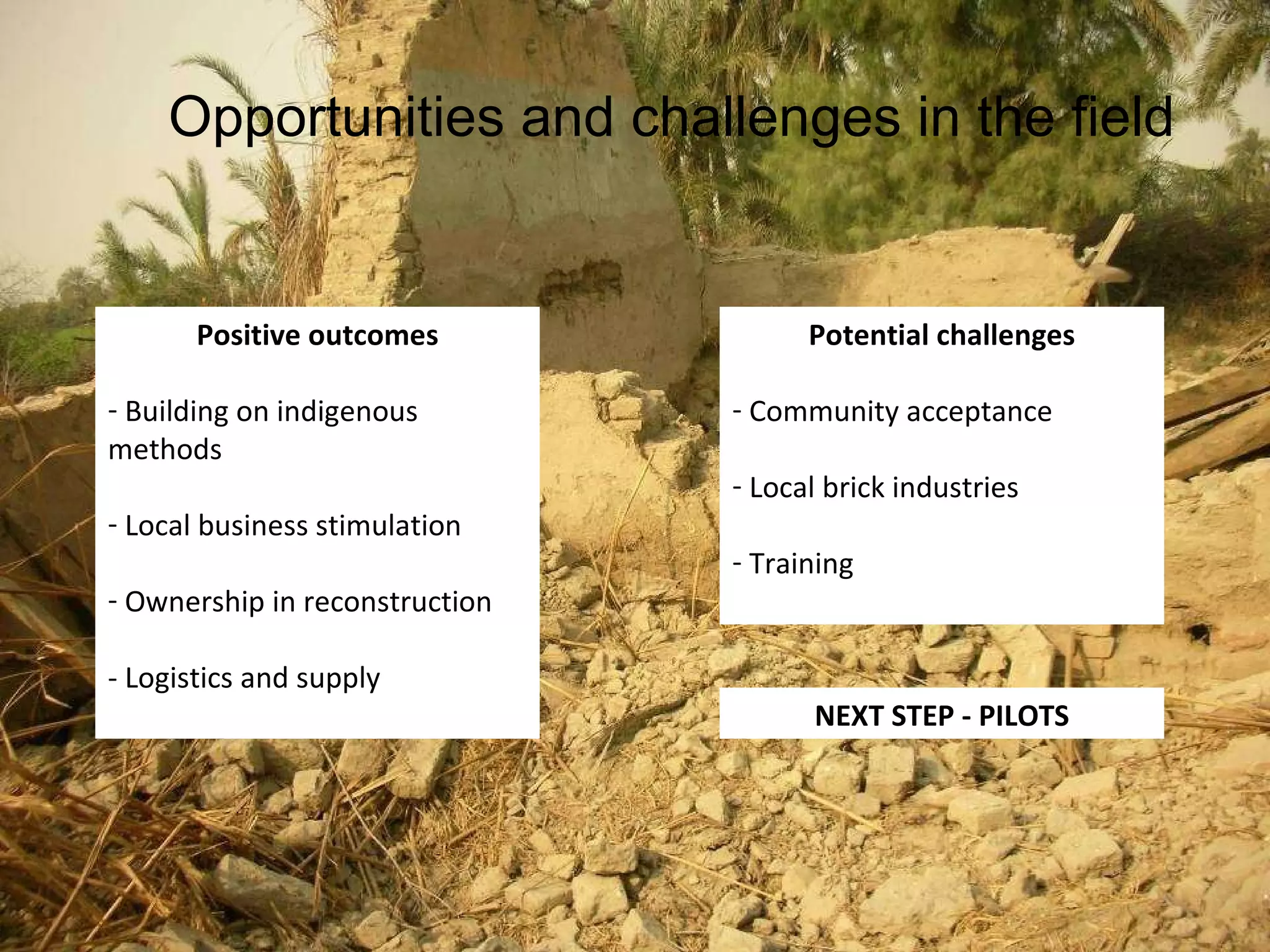 Opportunities and challenges in the field

Positive outcomes

- Building on indigenous methods

- Local business stimulation

- Ownership in reconstruction

- Logistics and supply

Potential challenges

- Community acceptance

- Local brick industries

- Training

NEXT STEP - PILOTS